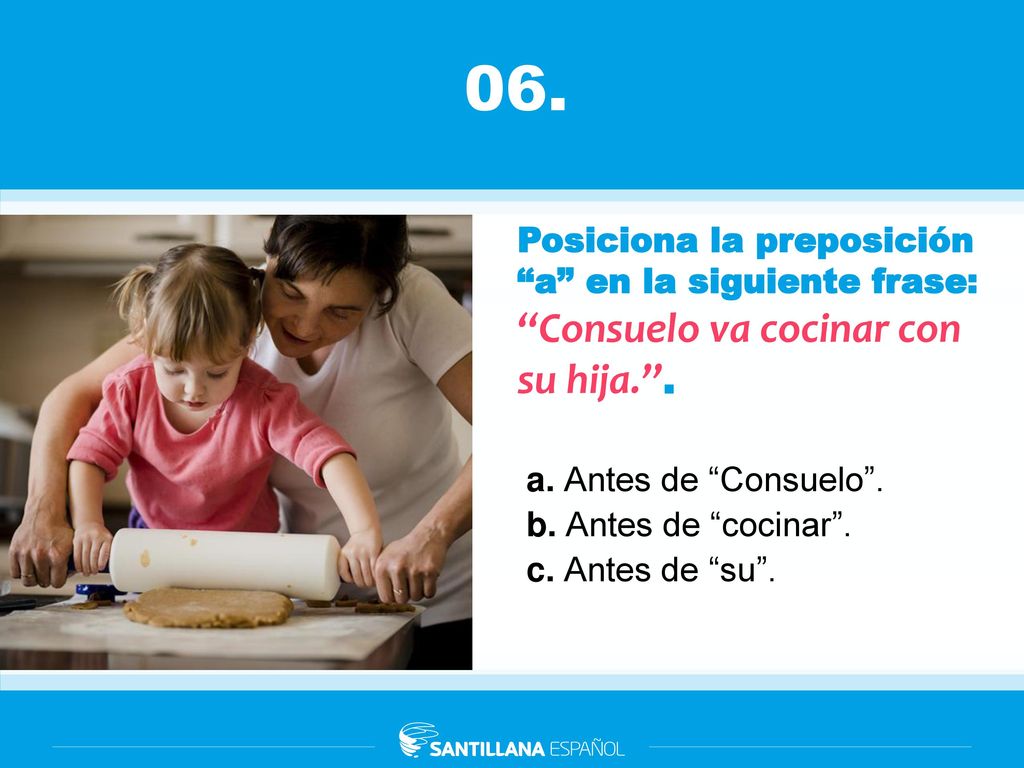 06.

Posiciona la preposición “a” en la siguiente frase: “Consuelo va cocinar con su hija.”.

a. Antes de “Consuelo”.
b. Antes de “cocinar”.
c. Antes de “su”.

SANTILLANA ESPAÑOL